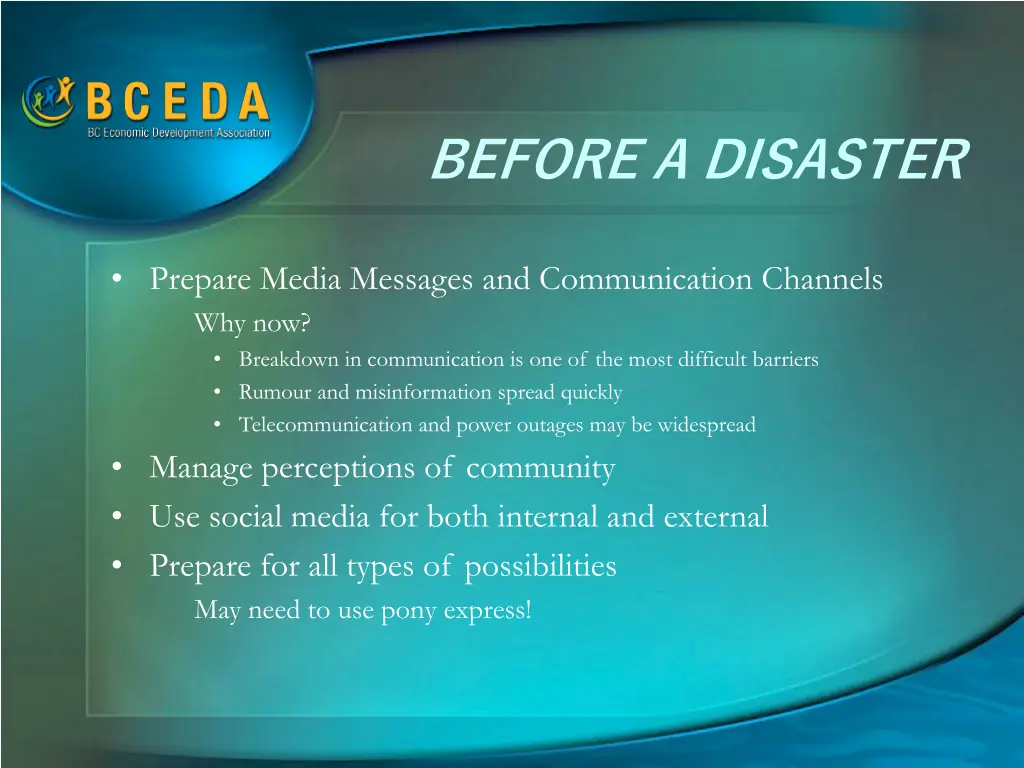 BCEDA
BC Economic Development Association

BEFORE A DISASTER

• Prepare Media Messages and Communication Channels
Why now?
• Breakdown in communication is one of the most difficult barriers
• Rumour and misinformation spread quickly
• Telecommunication and power outages may be widespread
• Manage perceptions of community
• Use social media for both internal and external
• Prepare for all types of possibilities
May need to use pony express!